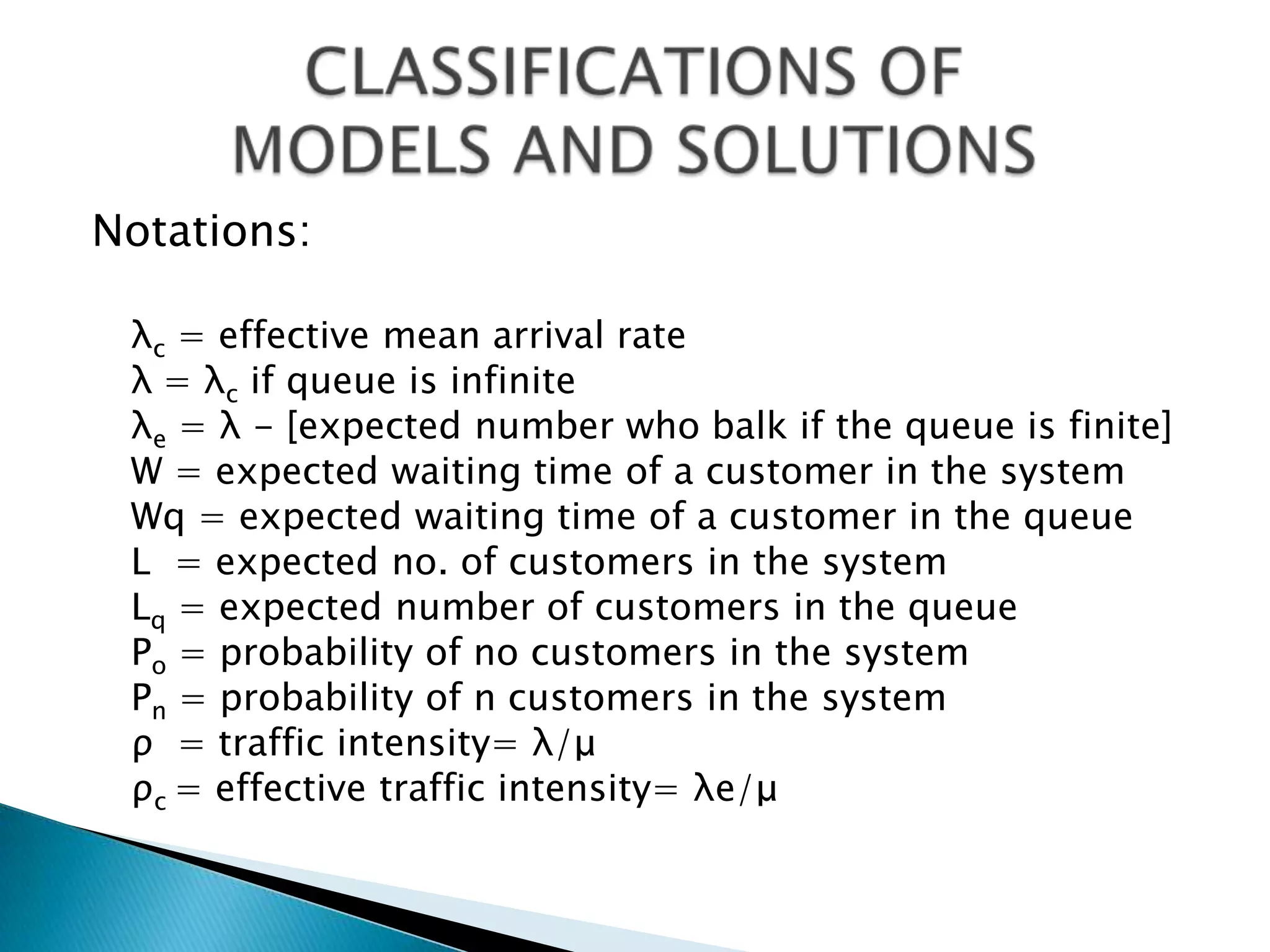 CLASSIFICATIONS OF MODELS AND SOLUTIONS

Notations:

$\lambda_c$ = effective mean arrival rate
$\lambda = \lambda_c$ if queue is infinite
$\lambda_e = \lambda$ – [expected number who balk if the queue is finite]
W = expected waiting time of a customer in the system
Wq = expected waiting time of a customer in the queue
L = expected no. of customers in the system
$L_q$ = expected number of customers in the queue
$P_o$ = probability of no customers in the system
$P_n$ = probability of n customers in the system
$\rho$ = traffic intensity= $\lambda/\mu$
$\rho_c$ = effective traffic intensity= $\lambda e/\mu$